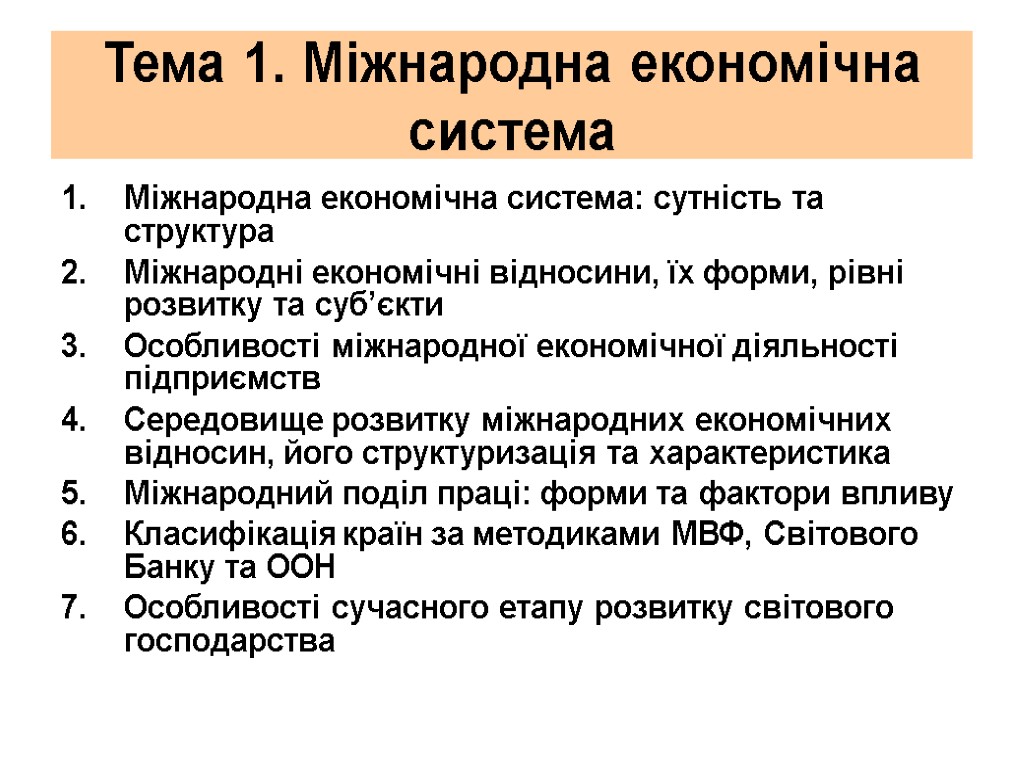 Тема 1. Міжнародна економічна система

1. Міжнародна економічна система: сутність та структура
2. Міжнародні економічні відносини, їх форми, рівні розвитку та суб’єкти
3. Особливості міжнародної економічної діяльності підприємств
4. Середовище розвитку міжнародних економічних відносин, його структуризація та характеристика
5. Міжнародний поділ праці: форми та фактори впливу
6. Класифікація країн за методиками МВФ, Світового Банку та ООН
7. Особливості сучасного етапу розвитку світового господарства